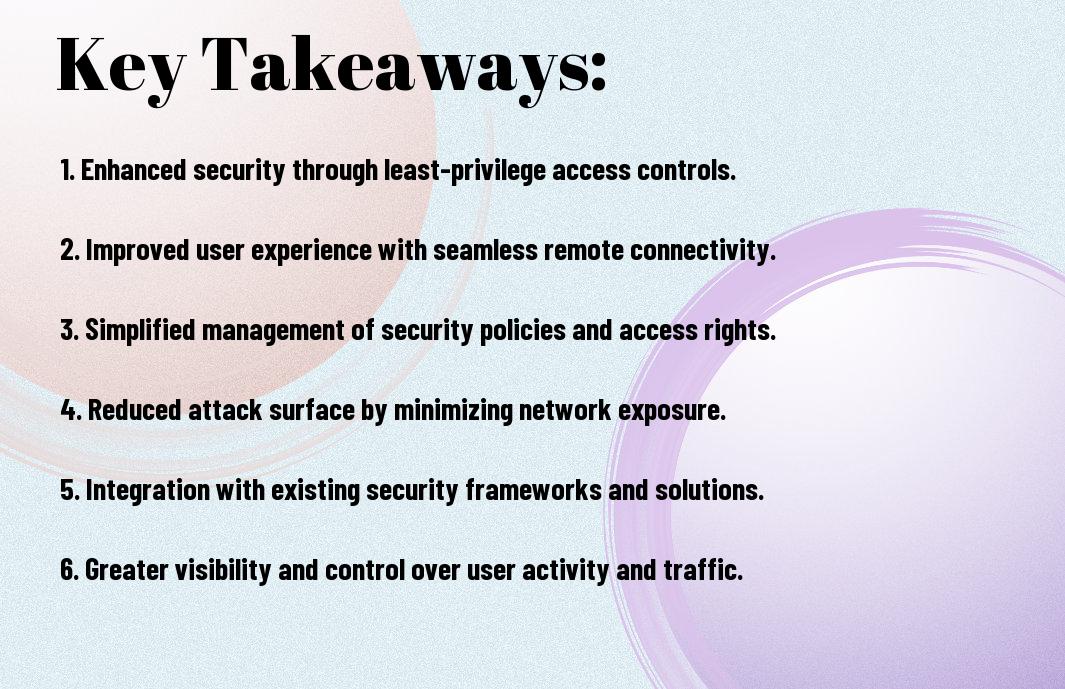 Key Takeaways:

1. Enhanced security through least-privilege access controls.

2. Improved user experience with seamless remote connectivity.

3. Simplified management of security policies and access rights.

4. Reduced attack surface by minimizing network exposure.

5. Integration with existing security frameworks and solutions.

6. Greater visibility and control over user activity and traffic.